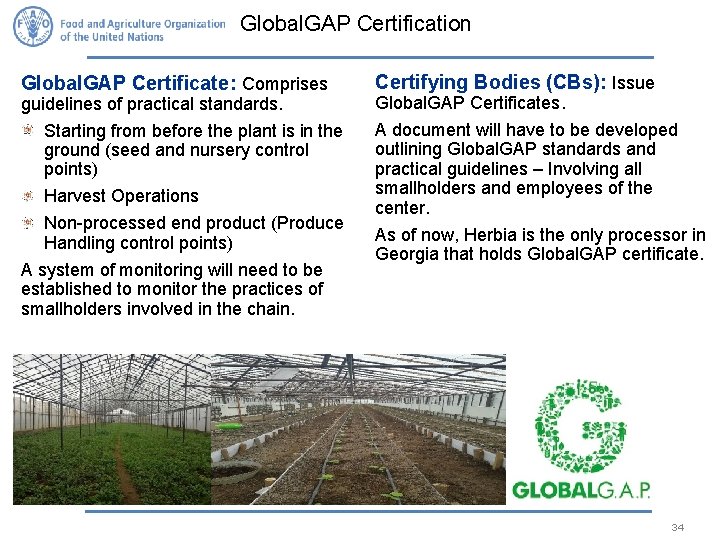 Food and Agriculture Organization of the United Nations

GlobalGAP Certification

GlobalGAP Certificate: Comprises guidelines of practical standards.

Starting from before the plant is in the ground (seed and nursery control points)

Harvest Operations

Non-processed end product (Produce Handling control points)

A system of monitoring will need to be established to monitor the practices of smallholders involved in the chain.

Certifying Bodies (CBs): Issue GlobalGAP Certificates.

A document will have to be developed outlining GlobalGAP standards and practical guidelines – Involving all smallholders and employees of the center.

As of now, Herbia is the only processor in Georgia that holds GlobalGAP certificate.

GLOBALG.A.P.

34